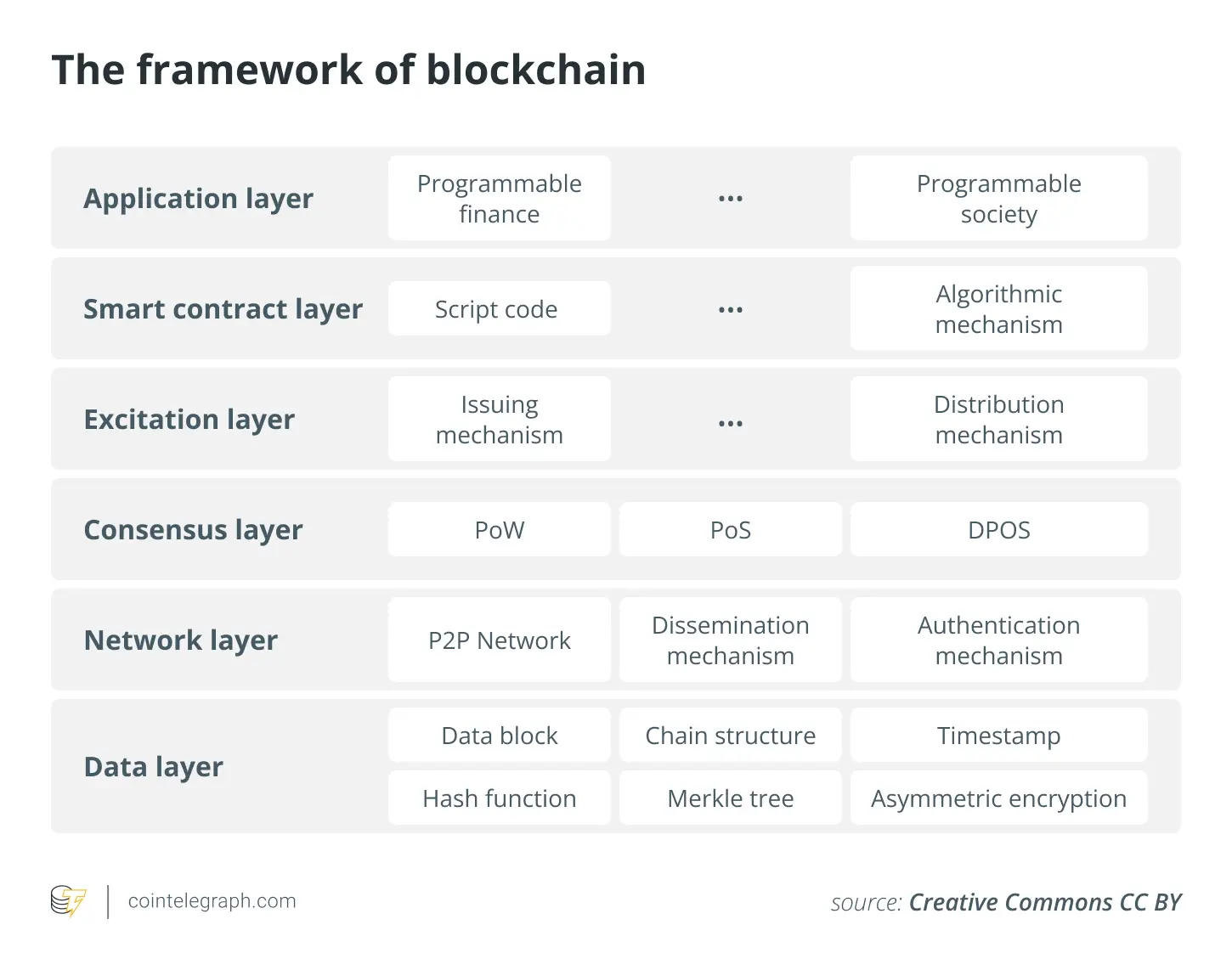 The framework of blockchain

| Application layer | Programmable finance | ... | Programmable society |
|---|---|---|---|
| Smart contract layer | Script code | ... | Algorithmic mechanism |
| Excitation layer | Issuing mechanism | ... | Distribution mechanism |
| Consensus layer | PoW | PoS | DPOS |
| Network layer | P2P Network | Dissemination mechanism | Authentication mechanism |
| Data layer | Data block | Chain structure | Timestamp |
| | Hash function | Merkle tree | Asymmetric encryption |

cointelegraph.com

source: Creative Commons CC BY